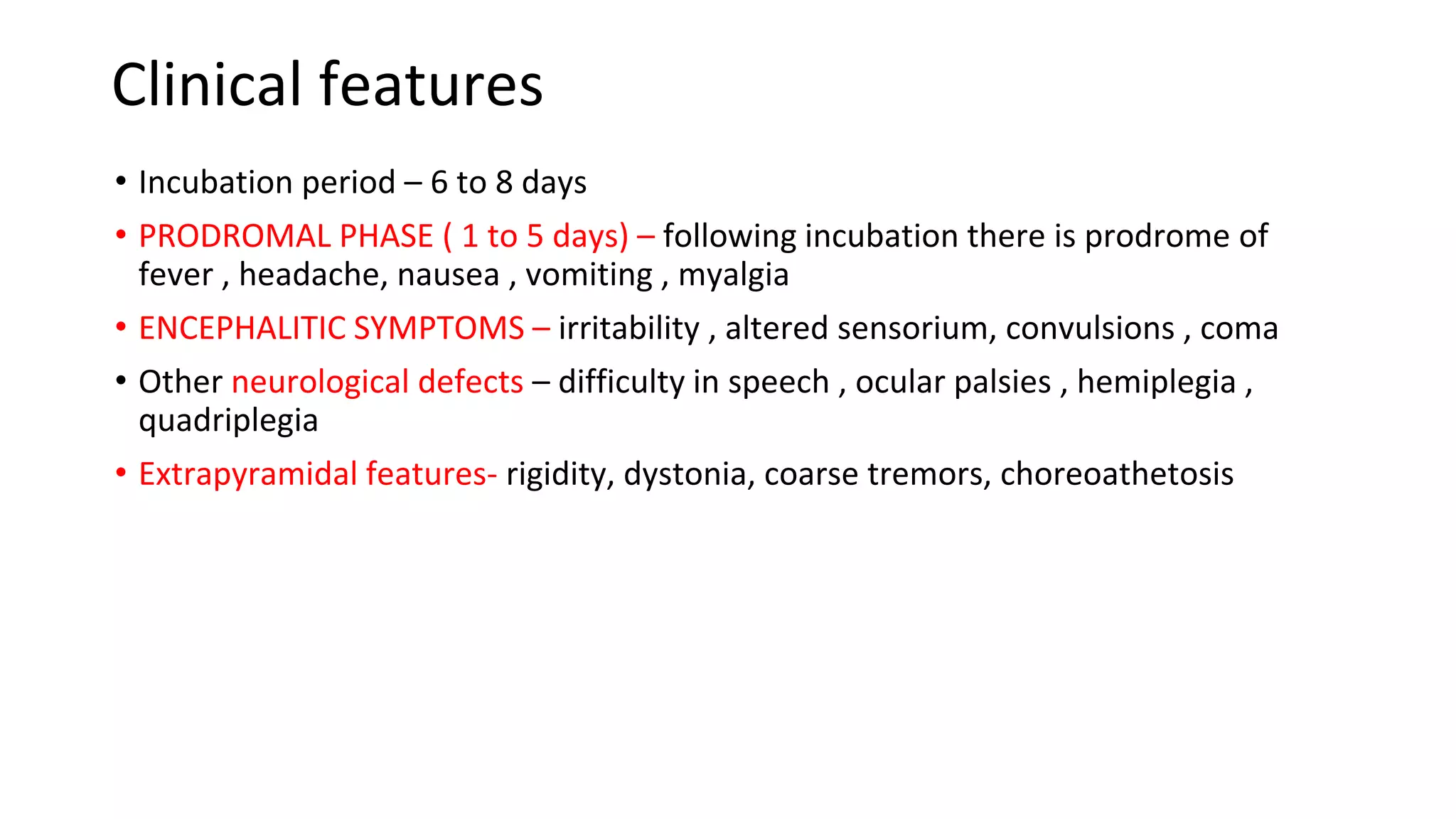 Clinical features

• Incubation period – 6 to 8 days
• PRODROMAL PHASE ( 1 to 5 days) – following incubation there is prodrome of fever , headache, nausea , vomiting , myalgia
• ENCEPHALITIC SYMPTOMS – irritability , altered sensorium, convulsions , coma
• Other neurological defects – difficulty in speech , ocular palsies , hemiplegia , quadriplegia
• Extrapyramidal features- rigidity, dystonia, coarse tremors, choreoathetosis